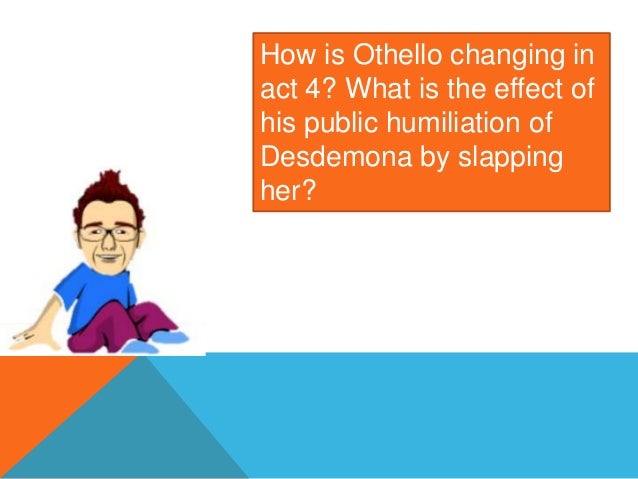 How is Othello changing in act 4? What is the effect of his public humiliation of Desdemona by slapping her?